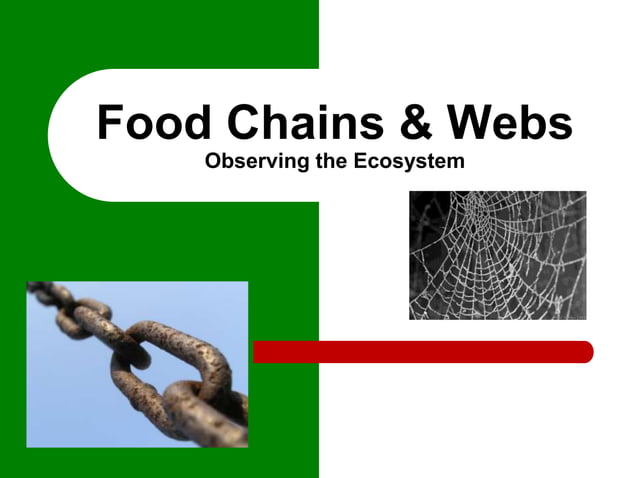 Food Chains & Webs
Observing the Ecosystem